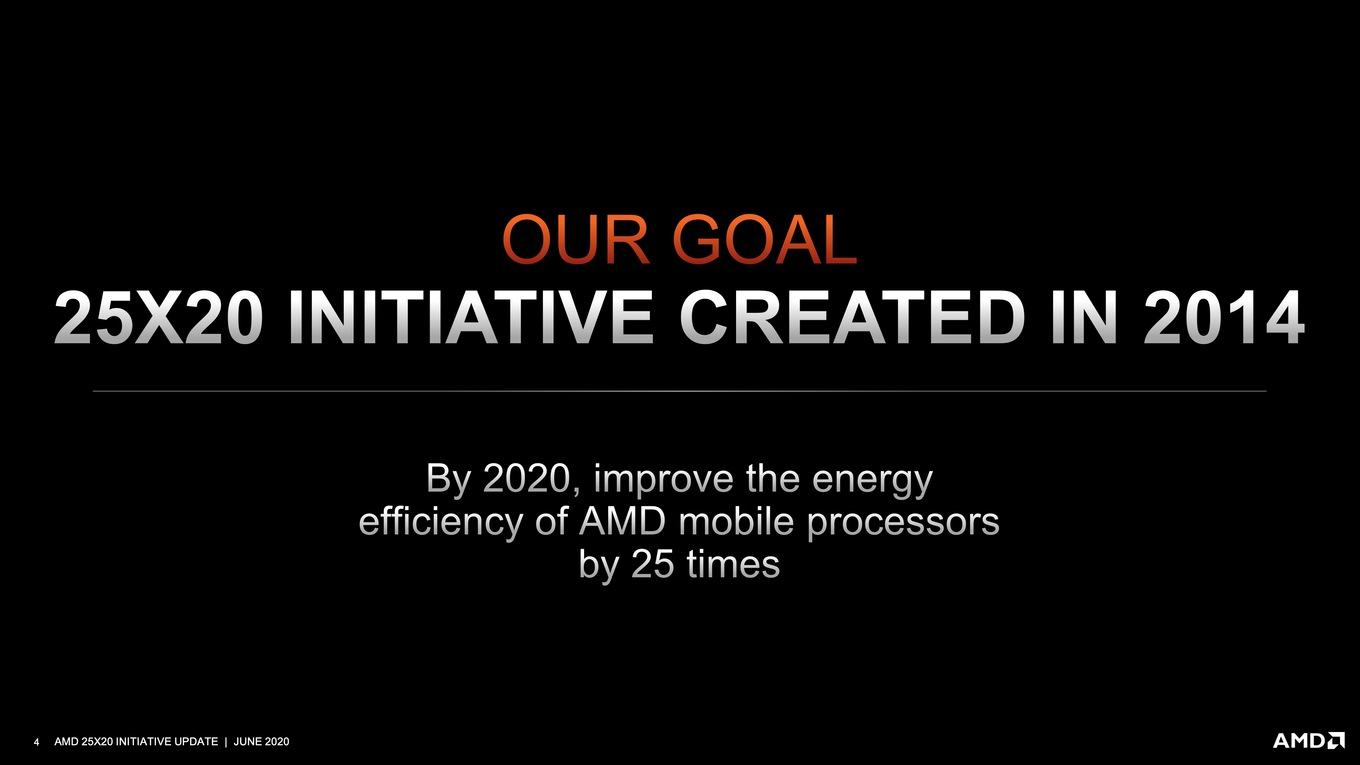 OUR GOAL
25X20 INITIATIVE CREATED IN 2014

By 2020, improve the energy efficiency of AMD mobile processors by 25 times

4 AMD 25X20 INITIATIVE UPDATE | JUNE 2020

AMD